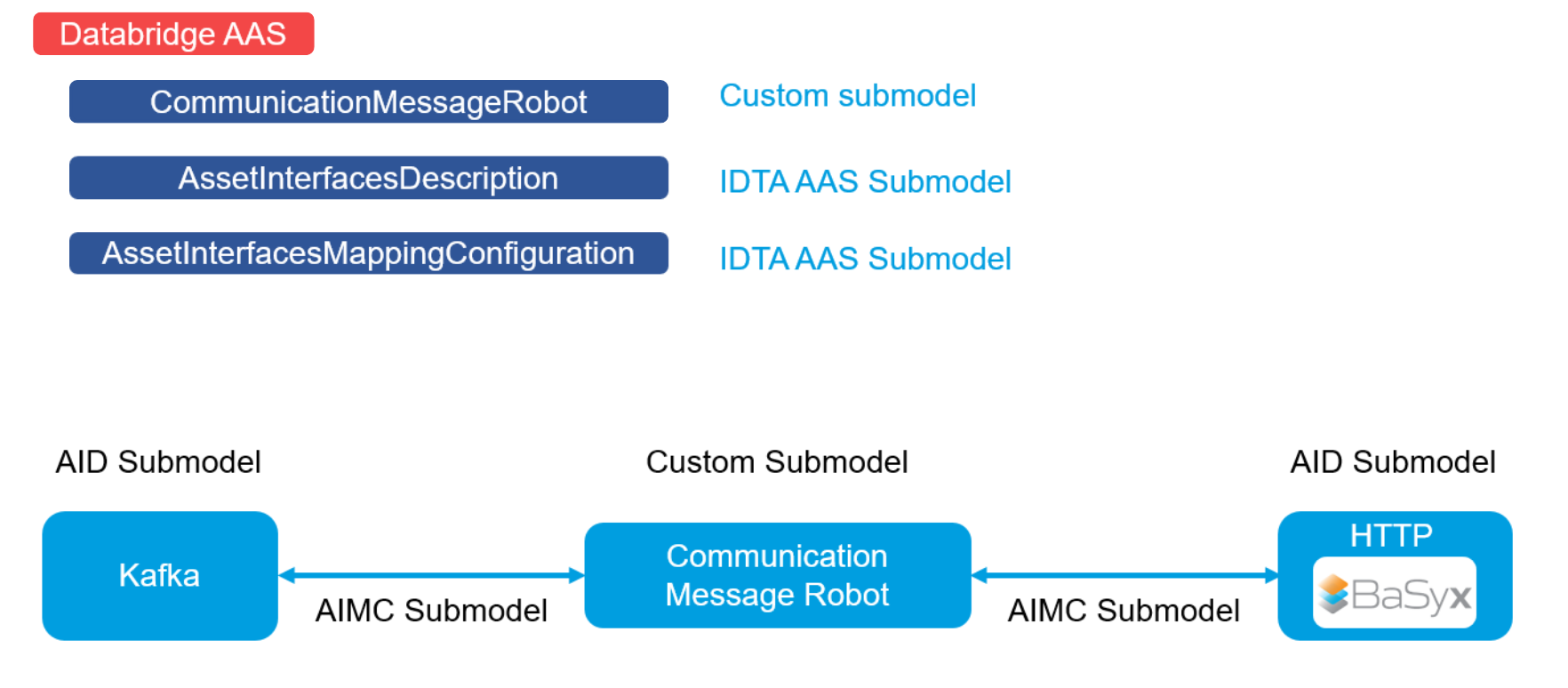 Databridge AAS

CommunicationMessageRobot

Custom submodel

AssetInterfacesDescription

IDTA AAS Submodel

AssetInterfacesMappingConfiguration

IDTA AAS Submodel

AID Submodel

Custom Submodel

AID Submodel

Kafka

AIMC Submodel

Communication Message Robot

AIMC Submodel

HTTP

BaSyx